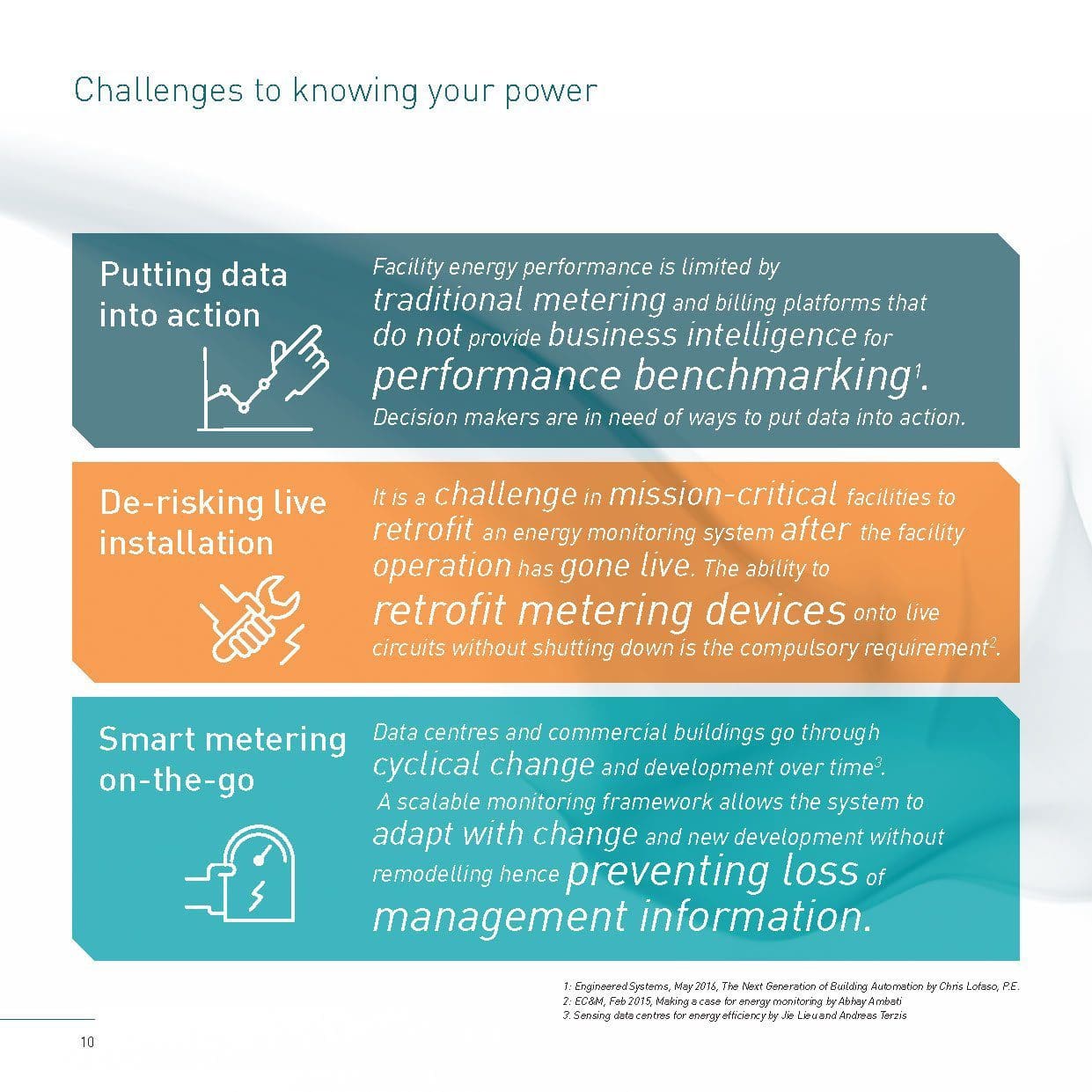 Challenges to knowing your power

Putting data into action

Facility energy performance is limited by traditional metering and billing platforms that do not provide business intelligence for performance benchmarking$^1$. Decision makers are in need of ways to put data into action.

De-risking live installation

It is a challenge in mission-critical facilities to retrofit an energy monitoring system after the facility operation has gone live. The ability to retrofit metering devices onto live circuits without shutting down is the compulsory requirement$^2$.

Smart metering on-the-go

Data centres and commercial buildings go through cyclical change and development over time$^3$. A scalable monitoring framework allows the system to adapt with change and new development without remodelling hence preventing loss of management information.

1: Engineered Systems, May 2016, The Next Generation of Building Automation by Chris Lofaso, P.E.
2: EC&M, Feb 2015, Making a case for energy monitoring by Abhay Ambati
3: Sensing data centres for energy efficiency by Jie Lieu and Andreas Terzis

10